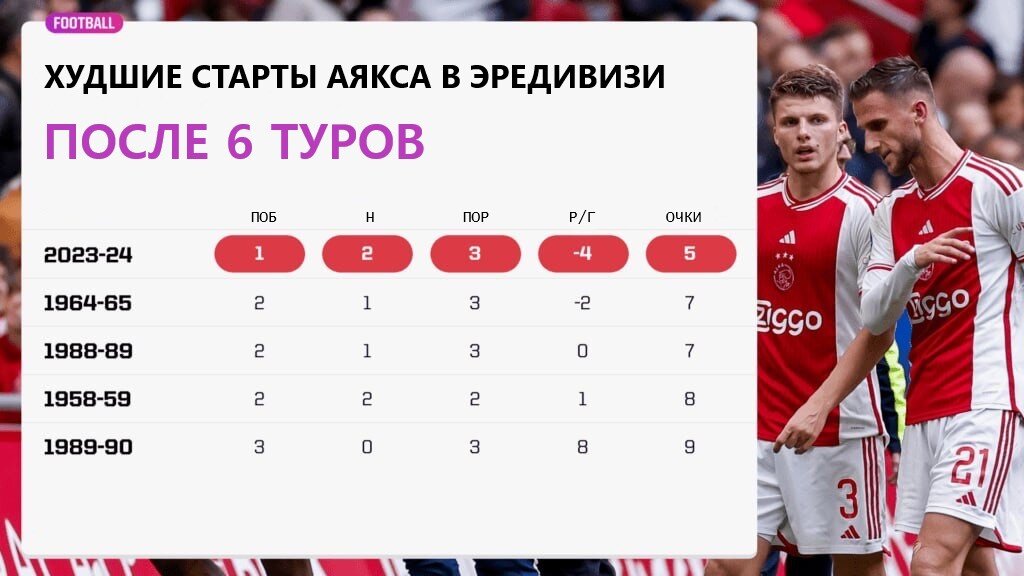 FOOTBALL

ХУДШИЕ СТАРТЫ АЯКСА В ЭРЕДИВИЗИ

ПОСЛЕ 6 ТУРОВ

| | ПОБ | Н | ПОР | Р/Г | ОЧКИ |
|---|---|---|---|---|---|
| 2023-24 | 1 | 2 | 3 | -4 | 5 |
| 1964-65 | 2 | 1 | 3 | -2 | 7 |
| 1988-89 | 2 | 1 | 3 | 0 | 7 |
| 1958-59 | 2 | 2 | 2 | 1 | 8 |
| 1989-90 | 3 | 0 | 3 | 8 | 9 |

Ziggo Ziggo 3 21